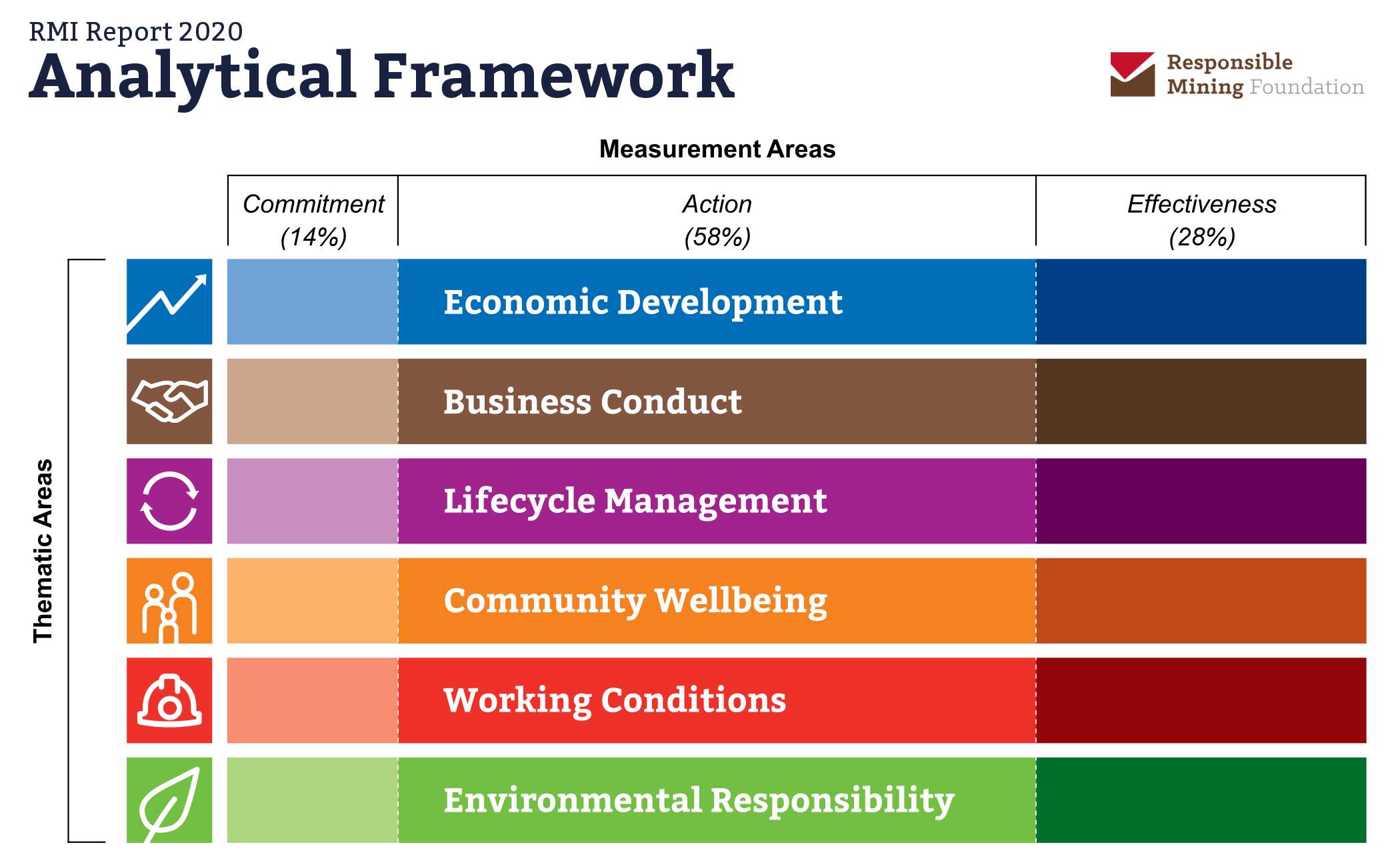 RMI Report 2020
Analytical Framework

Responsible Mining Foundation

Measurement Areas

Commitment (14%)
Action (58%)
Effectiveness (28%)

Thematic Areas

Economic Development
Business Conduct
Lifecycle Management
Community Wellbeing
Working Conditions
Environmental Responsibility